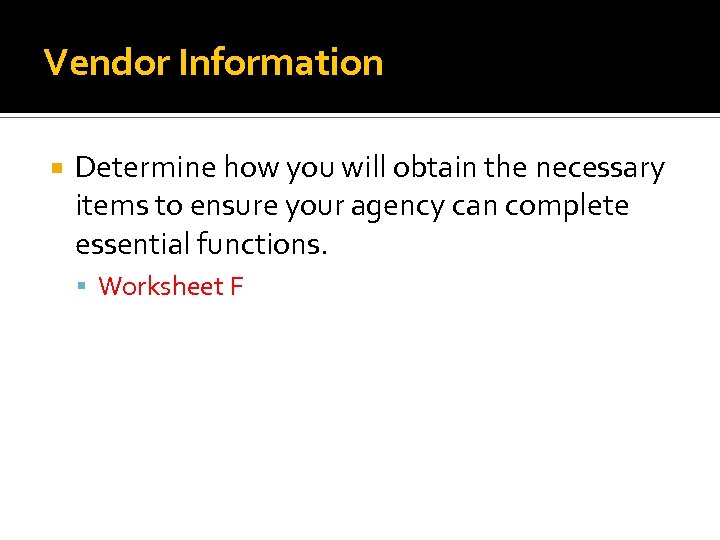 Vendor Information

Determine how you will obtain the necessary items to ensure your agency can complete essential functions.

Worksheet F